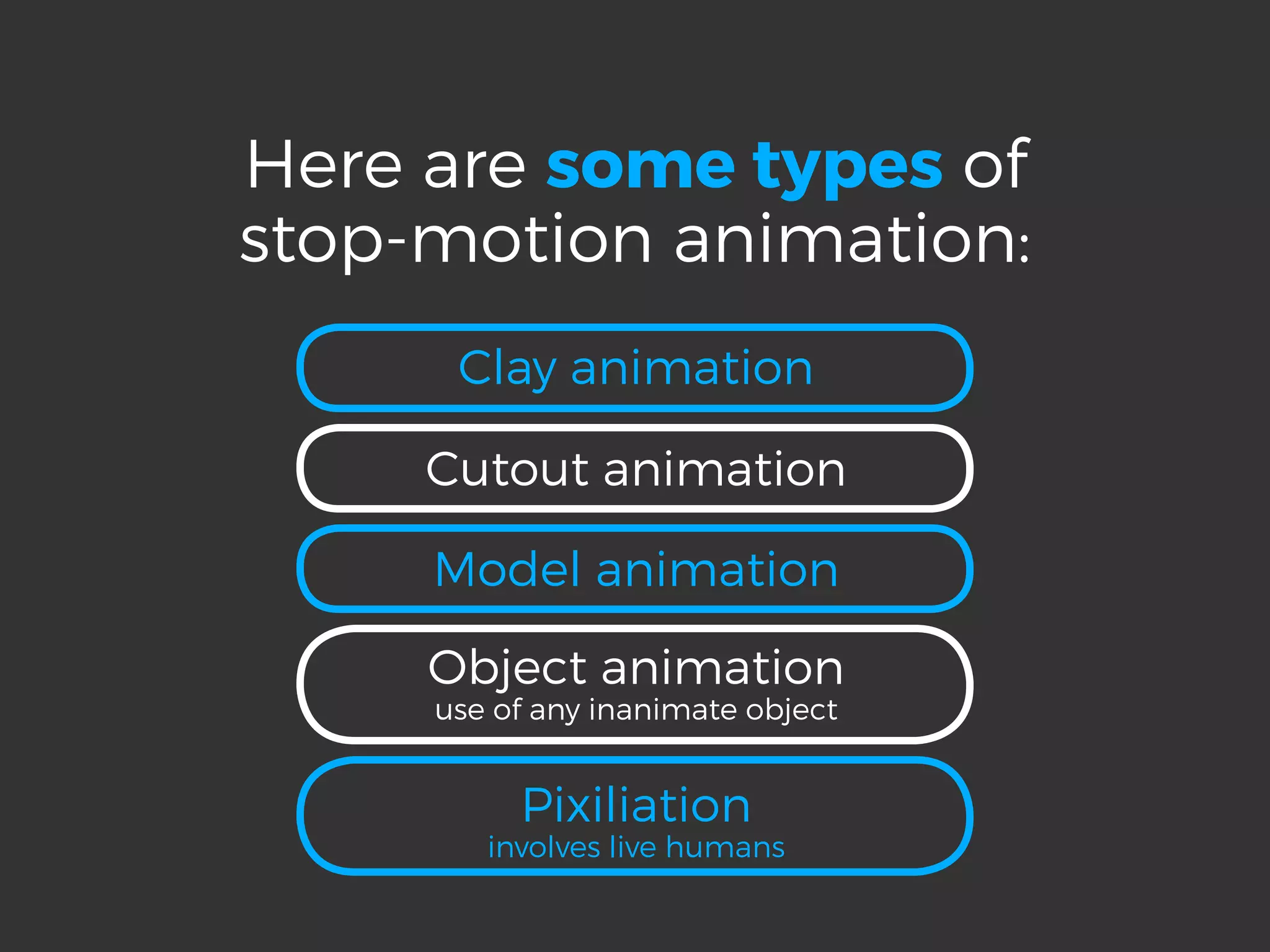 Here are some types of stop-motion animation:

Clay animation

Cutout animation

Model animation

Object animation
use of any inanimate object

Pixiliation
involves live humans